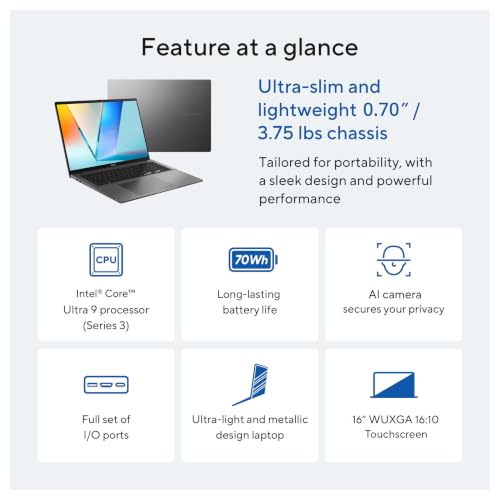 Feature at a glance

Ultra-slim and lightweight 0.70" / 3.75 lbs chassis

Tailored for portability, with a sleek design and powerful performance

CPU

Intel® Core™ Ultra 9 processor (Series 3)

70Wh

Long-lasting battery life

AI camera secures your privacy

Full set of I/O ports

Ultra-light and metallic design laptop

16" WUXGA 16:10 Touchscreen